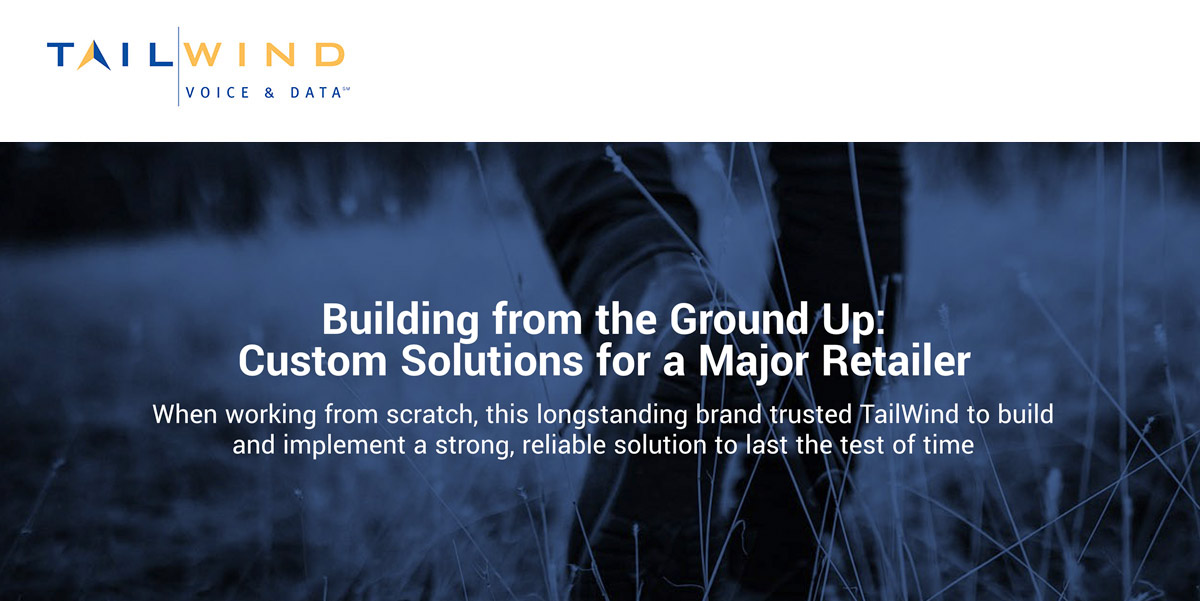 TAILWIND
VOICE & DATA℠

Building from the Ground Up: Custom Solutions for a Major Retailer

When working from scratch, this longstanding brand trusted TailWind to build and implement a strong, reliable solution to last the test of time